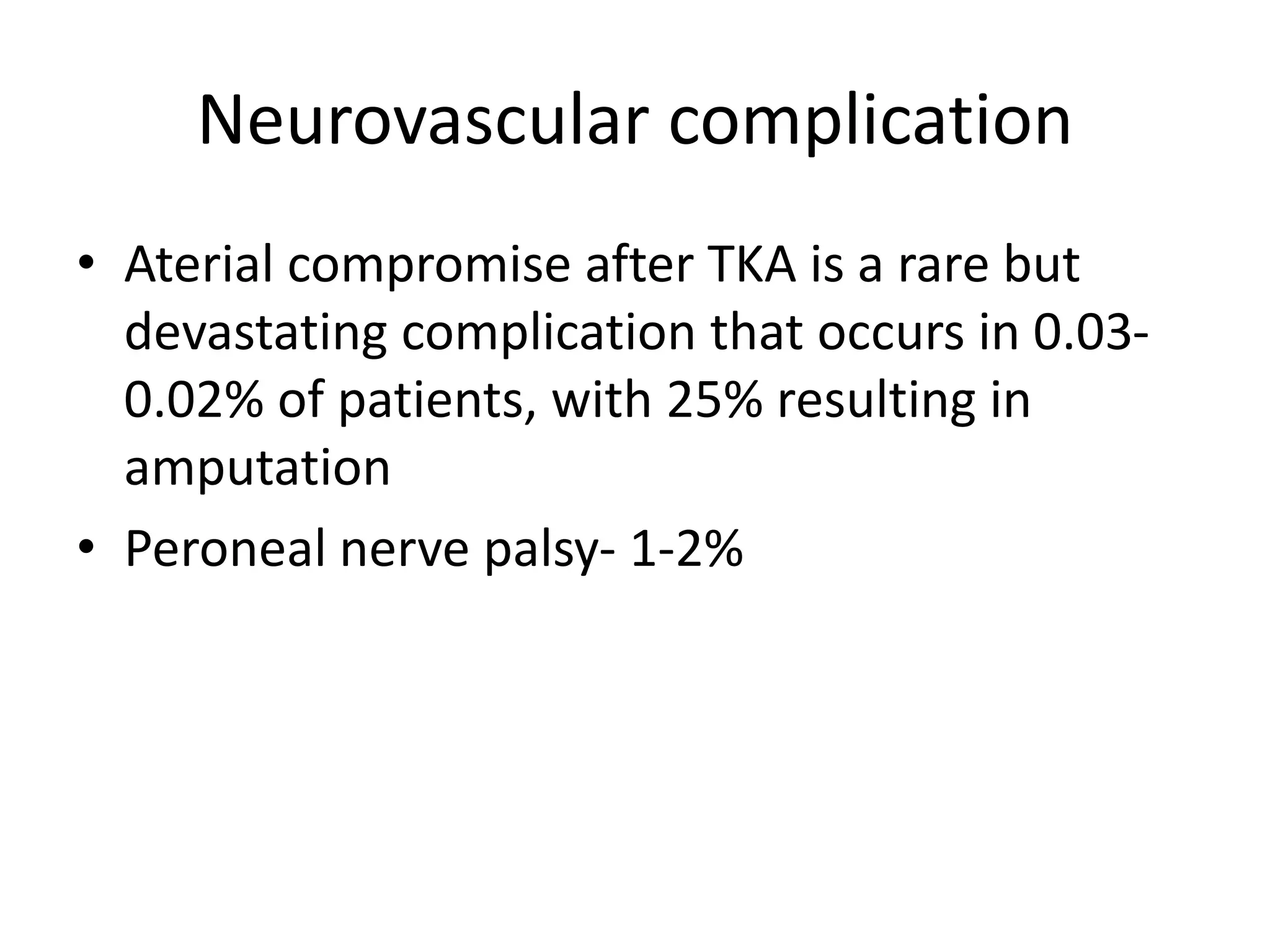 Neurovascular complication

• Aterial compromise after TKA is a rare but devastating complication that occurs in 0.03-0.02% of patients, with 25% resulting in amputation

• Peroneal nerve palsy- 1-2%